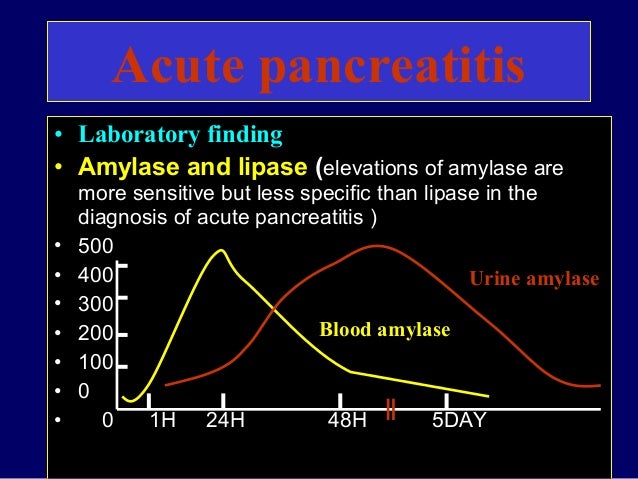 Acute pancreatitis

• Laboratory finding
• Amylase and lipase (elevations of amylase are more sensitive but less specific than lipase in the diagnosis of acute pancreatitis )
• 500
• 400
• 300
• 200
• 100
• 0
• 0 1H 24H 48H 5DAY

Urine amylase

Blood amylase